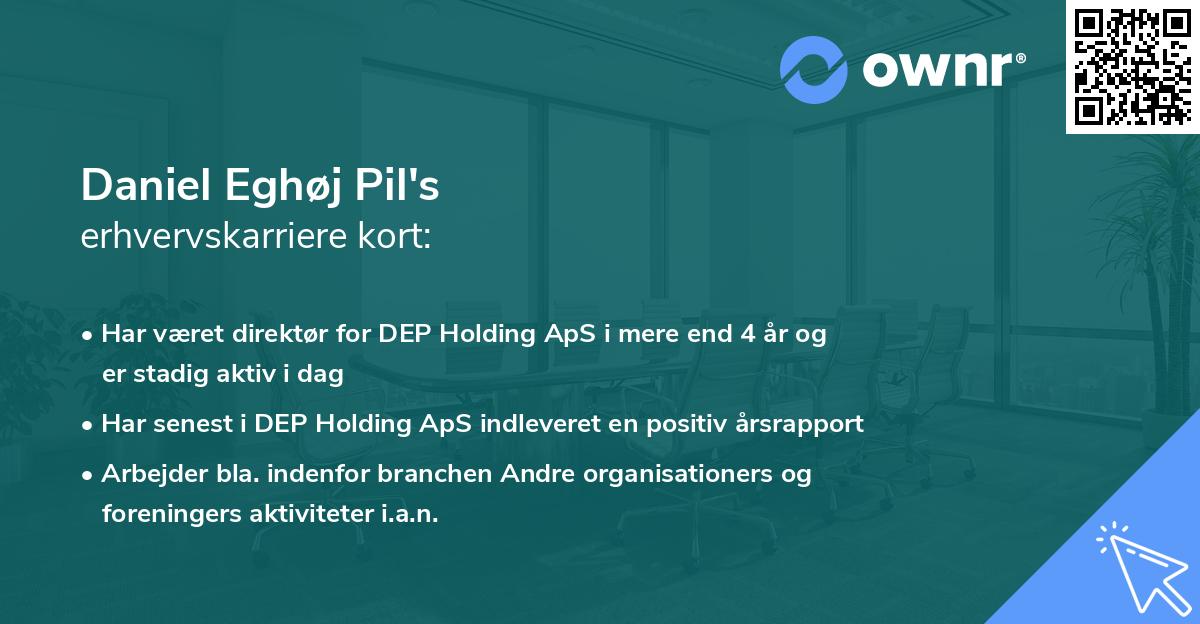 ownr®

Daniel Eghøj Pil's
erhvervskarriere kort:

• Har været direktør for DEP Holding ApS i mere end 4 år og er stadig aktiv i dag
• Har senest i DEP Holding ApS indleveret en positiv årsrapport
• Arbejder bla. indenfor branchen Andre organisationers og foreningers aktiviteter i.a.n.